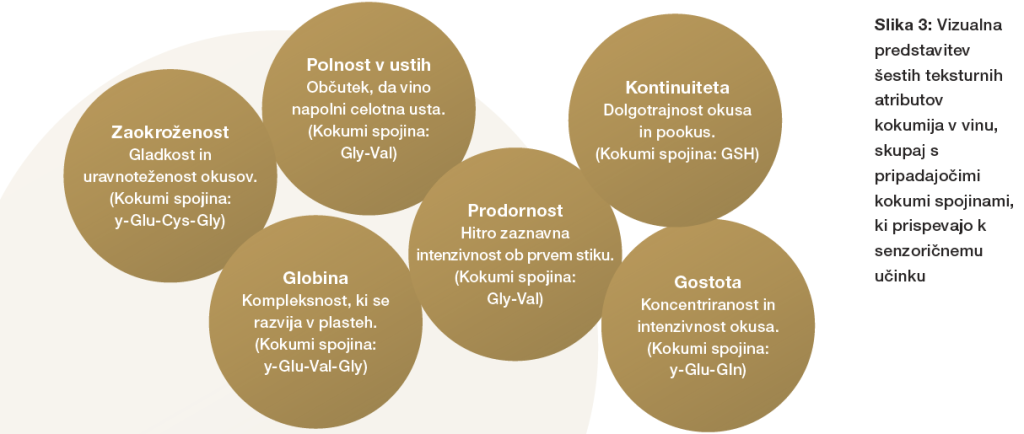 Zaokroženost
Gladkost in uravnoteženost okusov. (Kokumi spojina: y-Glu-Cys-Gly)

Polnost v ustih
Občutek, da vino napolni celotna usta. (Kokumi spojina: Gly-Val)

Globina
Kompleksnost, ki se razvija v plasteh. (Kokumi spojina: y-Glu-Val-Gly)

Prodornost
Hitro zaznavna intenzivnost ob prvem stiku. (Kokumi spojina: Gly-Val)

Kontinuiteta
Dolgotrajnost okusa in pookus. (Kokumi spojina: GSH)

Gostota
Koncentriranost in intenzivnost okusa. (Kokumi spojina: y-Glu-Gln)

Slika 3: Vizualna predstavitev šestih teksturnih atributov kokumija v vinu, skupaj s pripadajočimi kokumi spojinami, ki prispevajo k senzoričnemu učinku